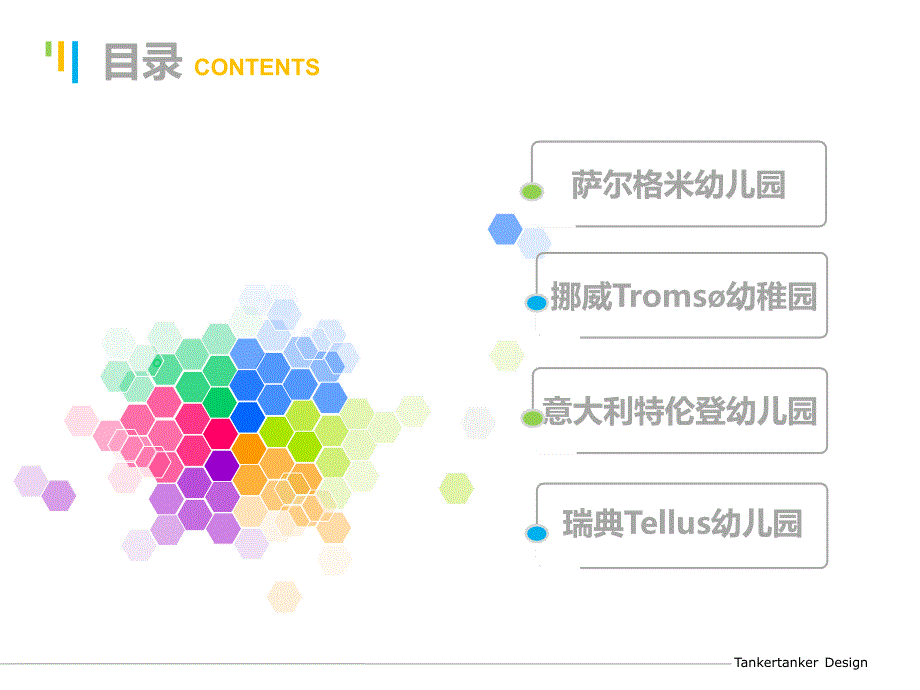 目录 CONTENTS

萨尔格米幼儿园

挪威Tromsø幼稚园

意大利特伦登幼儿园

瑞典Tellus幼儿园

Tankertanker Design